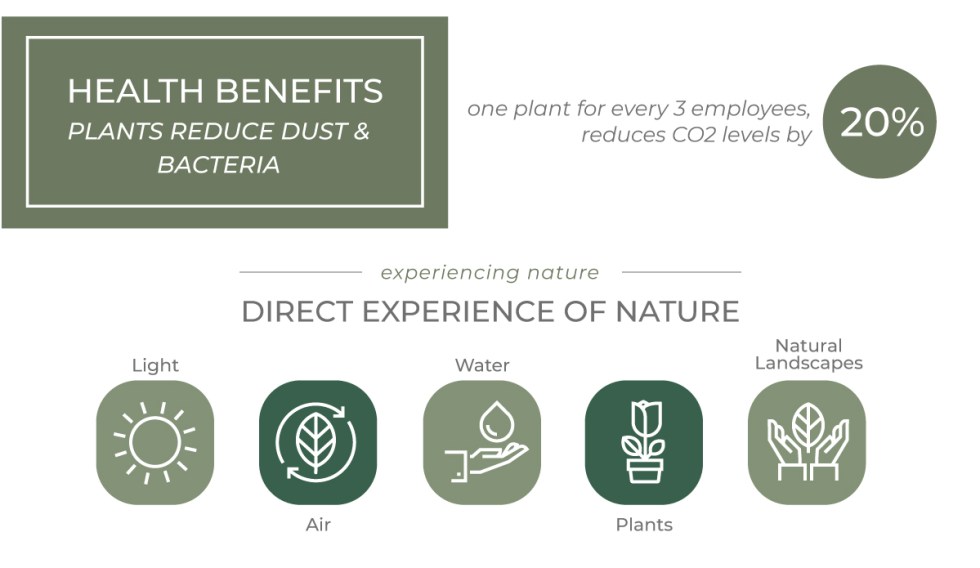 HEALTH BENEFITS
PLANTS REDUCE DUST & BACTERIA

one plant for every 3 employees, reduces CO2 levels by

20%

experiencing nature

DIRECT EXPERIENCE OF NATURE

Light

Air

Water

Plants

Natural Landscapes